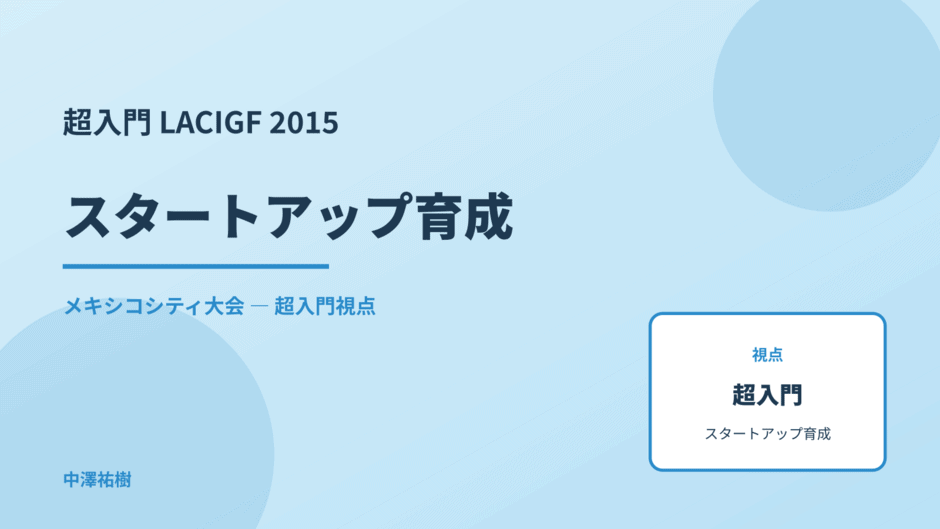 超入門 LACIGF 2015

スタートアップ育成

メキシコシティ大会 — 超入門視点

視点

超入門

スタートアップ育成

中澤祐樹